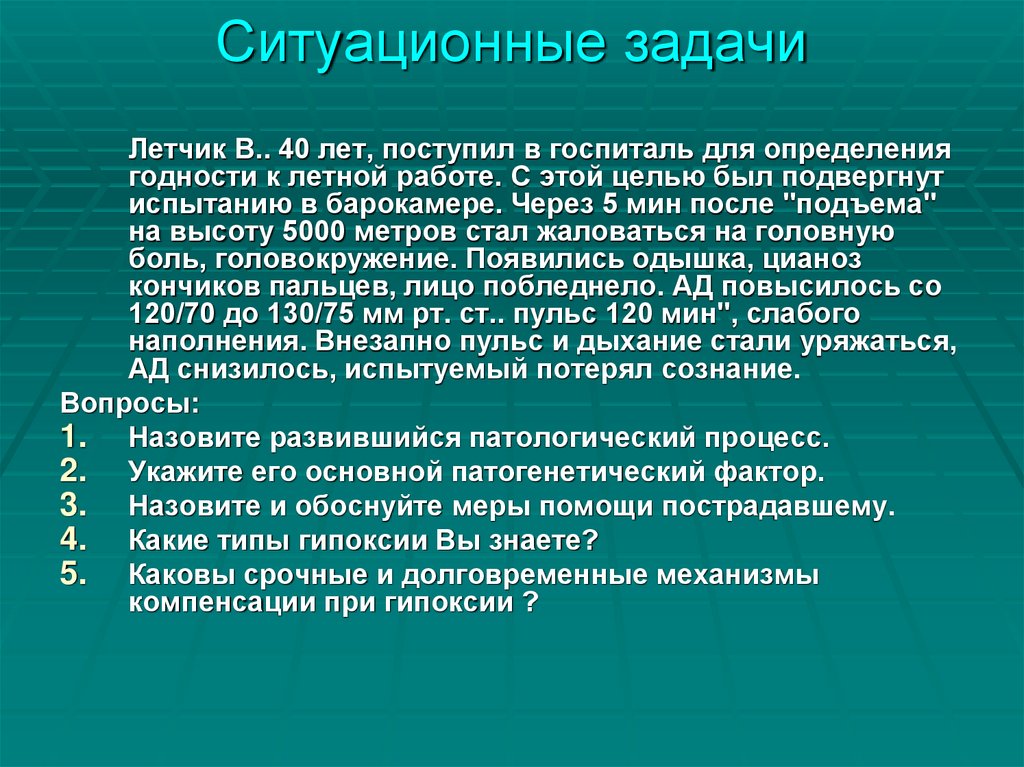 Ситуационные задачи

Летчик В.. 40 лет, поступил в госпиталь для определения годности к летной работе. С этой целью был подвергнут испытанию в барокамере. Через 5 мин после "подъема" на высоту 5000 метров стал жаловаться на головную боль, головокружение. Появились одышка, цианоз кончиков пальцев, лицо побледнело. АД повысилось со 120/70 до 130/75 мм рт. ст.. пульс 120 мин", слабого наполнения. Внезапно пульс и дыхание стали уряжаться, АД снизилось, испытуемый потерял сознание.

Вопросы:
1. Назовите развившийся патологический процесс.
2. Укажите его основной патогенетический фактор.
3. Назовите и обоснуйте меры помощи пострадавшему.
4. Какие типы гипоксии Вы знаете?
5. Каковы срочные и долговременные механизмы компенсации при гипоксии ?